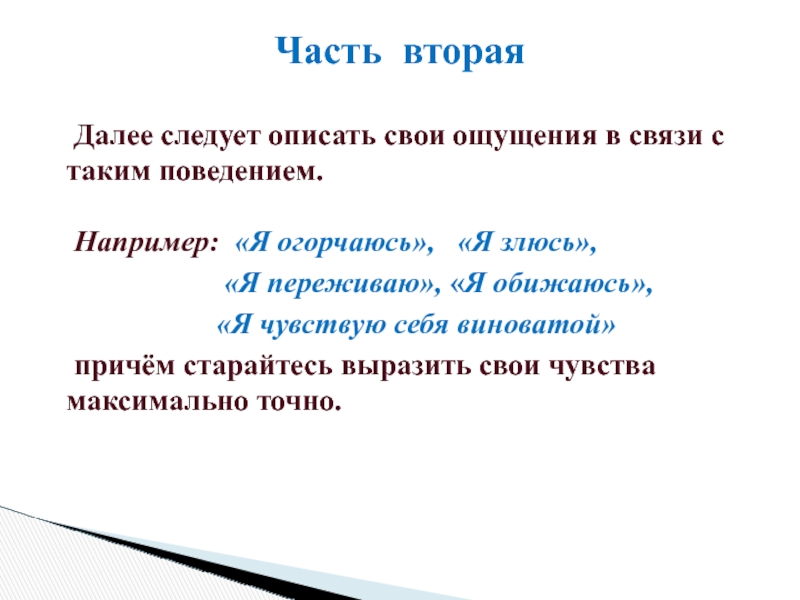 Часть вторая

Далее следует описать свои ощущения в связи с таким поведением.

Например: «Я огорчаюсь», «Я злюсь»,
«Я переживаю», «Я обижаюсь»,
«Я чувствую себя виноватой»

причём старайтесь выразить свои чувства максимально точно.